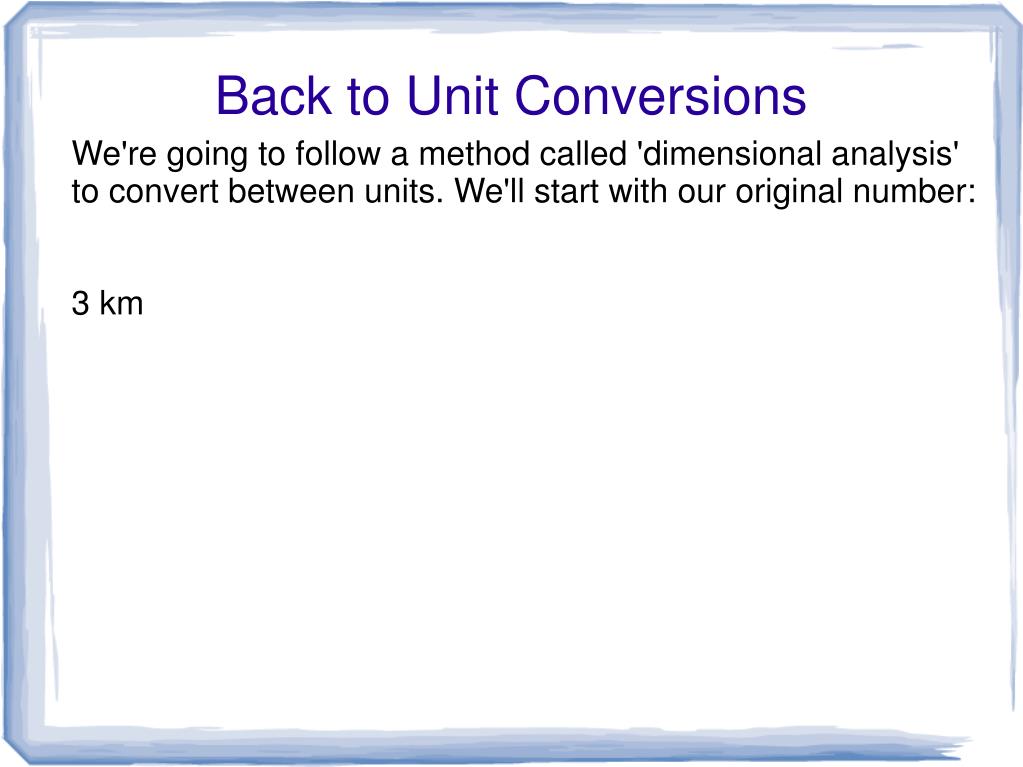 Back to Unit Conversions

We're going to follow a method called 'dimensional analysis' to convert between units. We'll start with our original number:

3 km